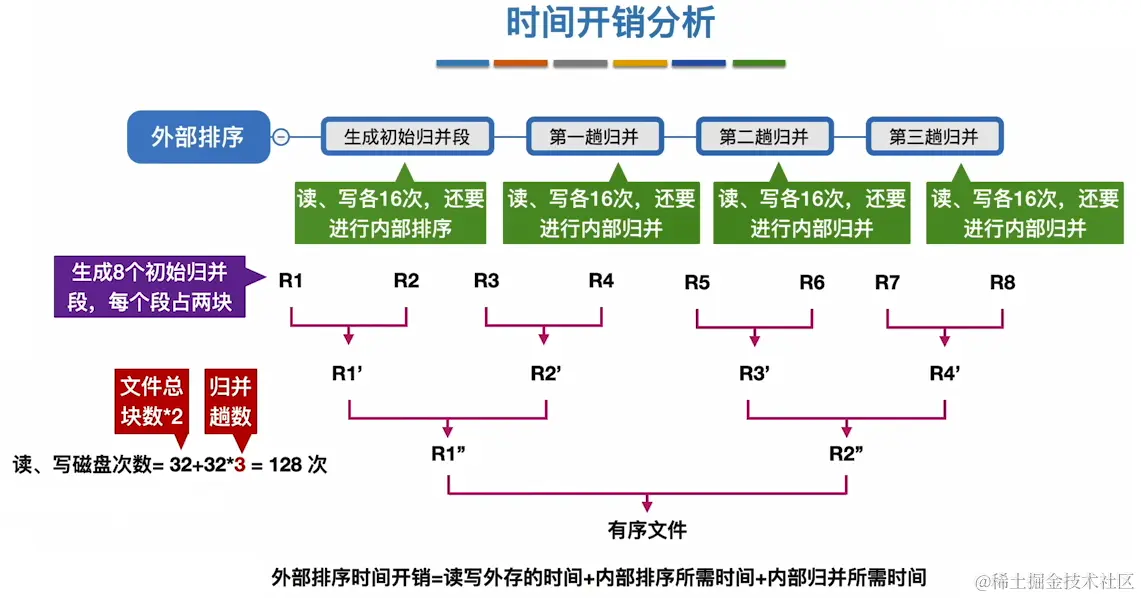 时间开销分析

外部排序

生成初始归并段

第一趟归并

第二趟归并

第三趟归并

读、写各16次，还要进行内部排序

读、写各16次，还要进行内部归并

读、写各16次，还要进行内部归并

读、写各16次，还要进行内部归并

生成8个初始归并段，每个段占两块

R1 R2 R3 R4 R5 R6 R7 R8

R1' R2' R3' R4'

R1" R2"

有序文件

文件总块数*2

归并趟数

读、写磁盘次数= 32+32*3 = 128 次

外部排序时间开销=读写外存的时间+内部排序所需时间+内部归并所需时间

@稀土掘金技术社区